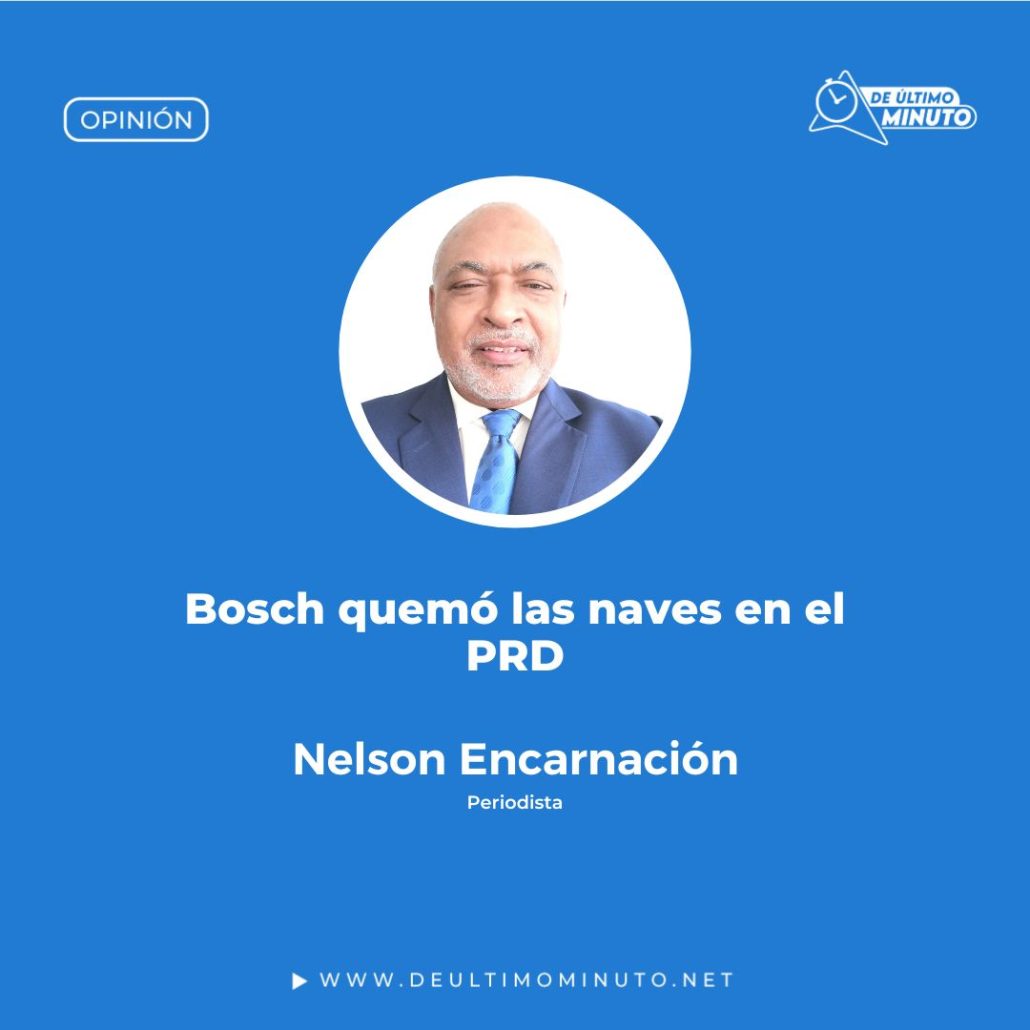 OPINIÓN

DE ÚLTIMO MINUTO

Bosch quemó las naves en el PRD

Nelson Encarnación

Periodista

WWW.DEULTIMOMINUTO.NET